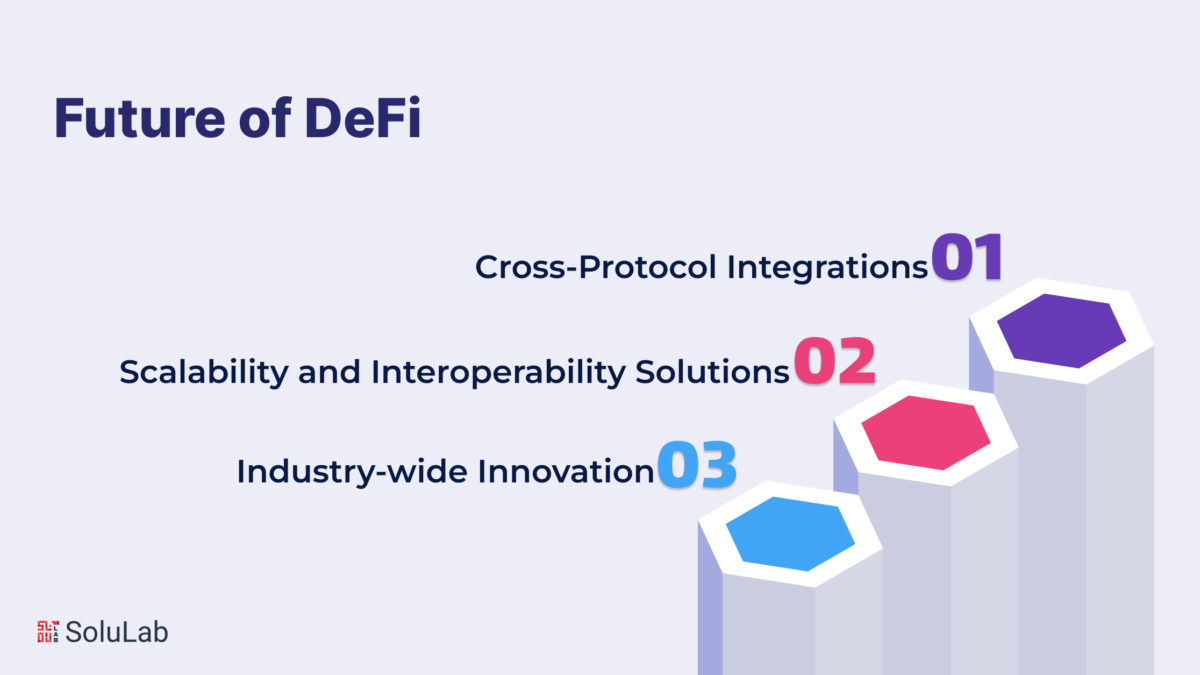 Future of DeFi

Cross-Protocol Integrations 01

Scalability and Interoperability Solutions 02

Industry-wide Innovation 03

SoluLab